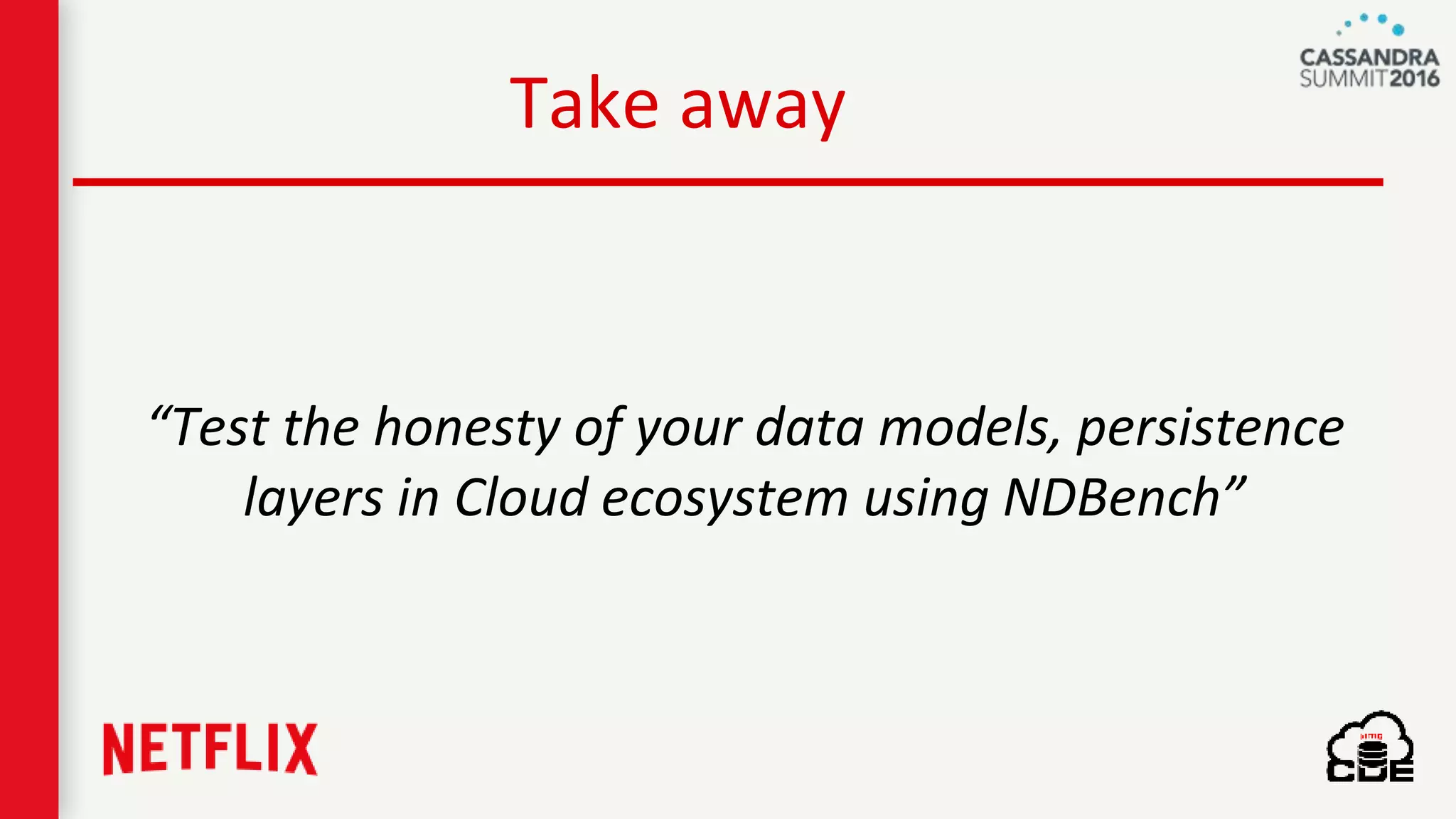 CASSANDRA SUMMIT2016

Take away

“Test the honesty of your data models, persistence layers in Cloud ecosystem using NDBench”

NETFLIX

CDE